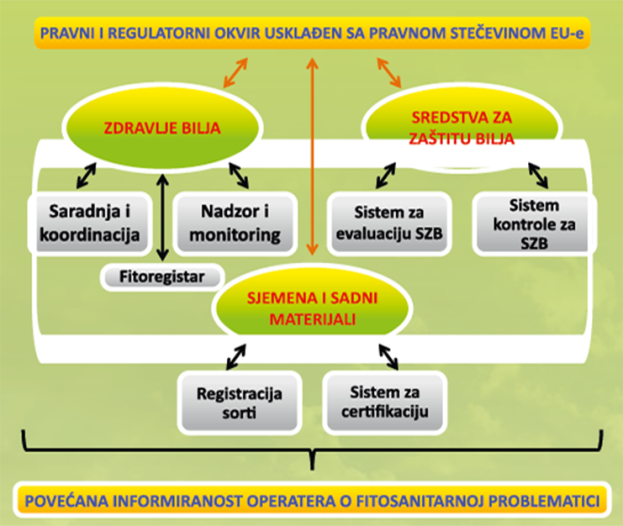 PRAVNI I REGULATORNI OKVIR USKLAĐEN SA PRAVNOM STEČEVINOM EU-e

ZDRAVLJE BILJA

SREDSTVA ZA ZAŠTITU BILJA

Saradnja i koordinacija

Nadzor i monitoring

Sistem za evaluaciju SZB

Sistem kontrole za SZB

Fitoregistar

SJEMENA I SADNI MATERIJALI

Registracija sorti

Sistem za certifikaciju

POVEĆANA INFORMIRANOST OPERATERA O FITOSANITARNOJ PROBLEMATICI